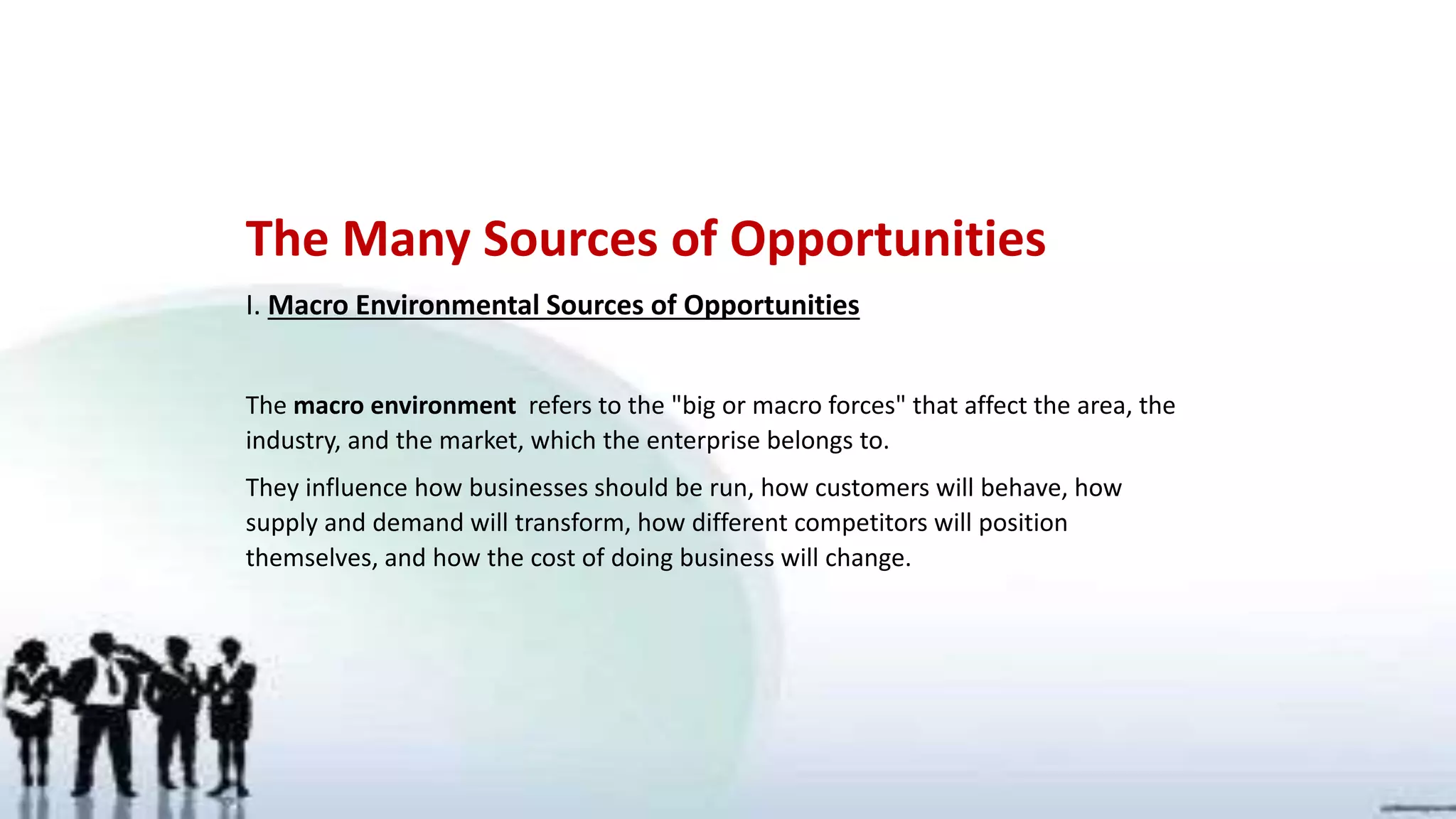 The Many Sources of Opportunities

I. Macro Environmental Sources of Opportunities

The macro environment refers to the "big or macro forces" that affect the area, the industry, and the market, which the enterprise belongs to.

They influence how businesses should be run, how customers will behave, how supply and demand will transform, how different competitors will position themselves, and how the cost of doing business will change.